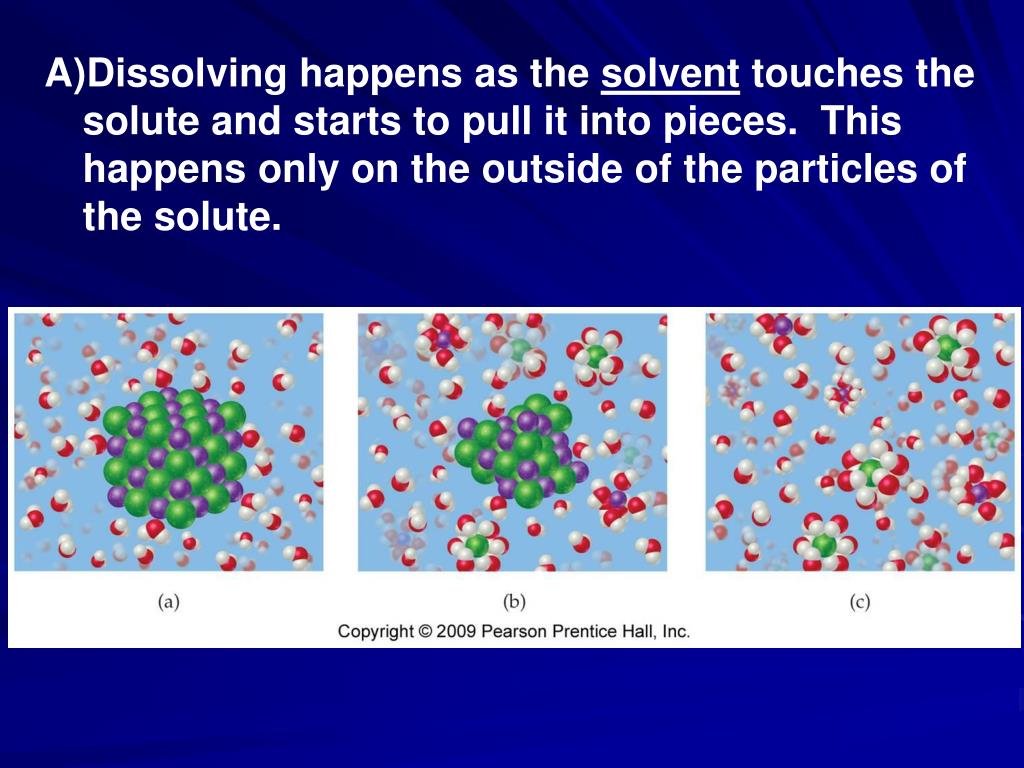 A)Dissolving happens as the solvent touches the solute and starts to pull it into pieces. This happens only on the outside of the particles of the solute.

(a)

(b)

(c)

Copyright © 2009 Pearson Prentice Hall, Inc.